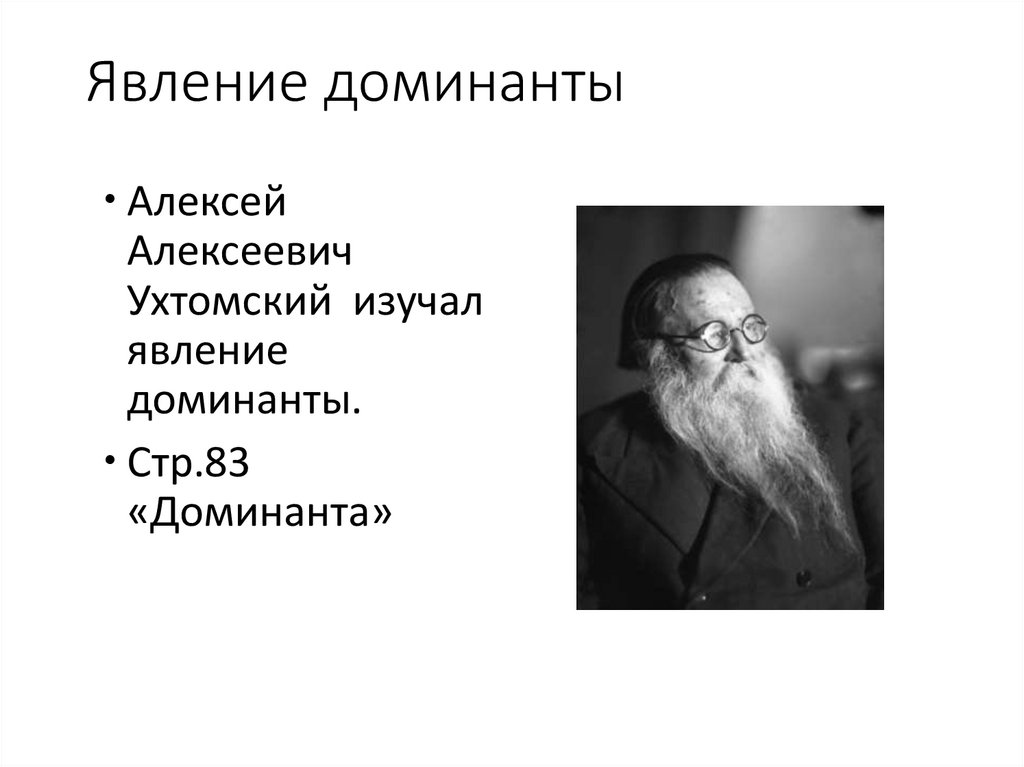 Явление доминанты

• Алексей Алексеевич Ухтомский изучал явление доминанты.

• Стр.83 «Доминанта»